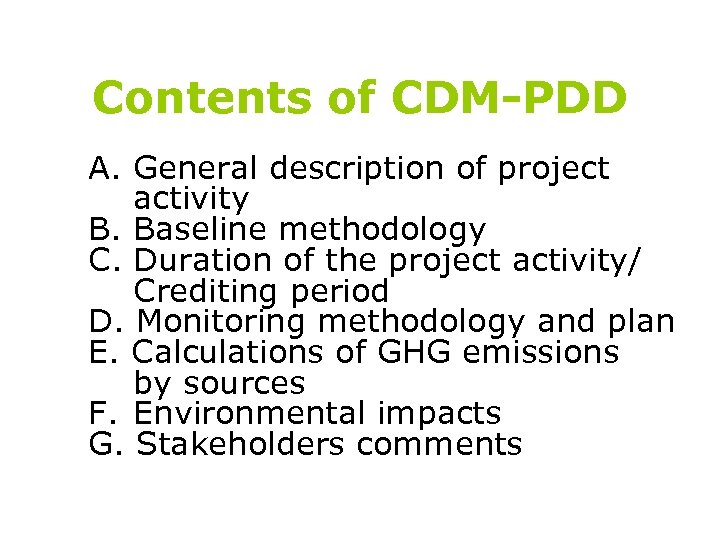 Contents of CDM-PDD

A. General description of project activity
B. Baseline methodology
C. Duration of the project activity/ Crediting period
D. Monitoring methodology and plan
E. Calculations of GHG emissions by sources
F. Environmental impacts
G. Stakeholders comments